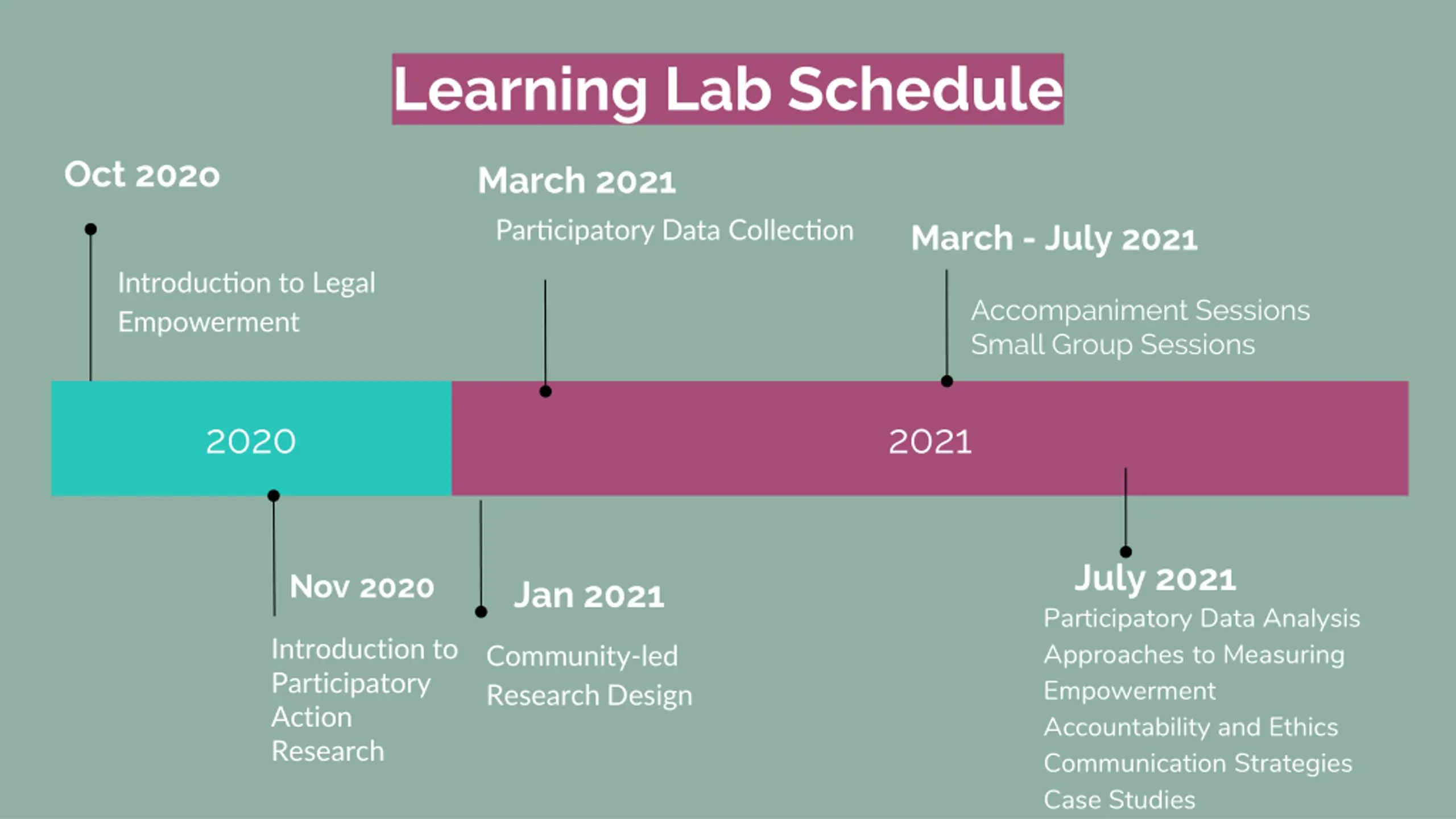 Learning Lab Schedule

Oct 2020

Introduction to Legal Empowerment

March 2021

Participatory Data Collection

March - July 2021

Accompaniment Sessions
Small Group Sessions

2020

2021

Nov 2020

Introduction to Participatory Action Research

Jan 2021

Community-led Research Design

July 2021

Participatory Data Analysis
Approaches to Measuring Empowerment
Accountability and Ethics
Communication Strategies
Case Studies